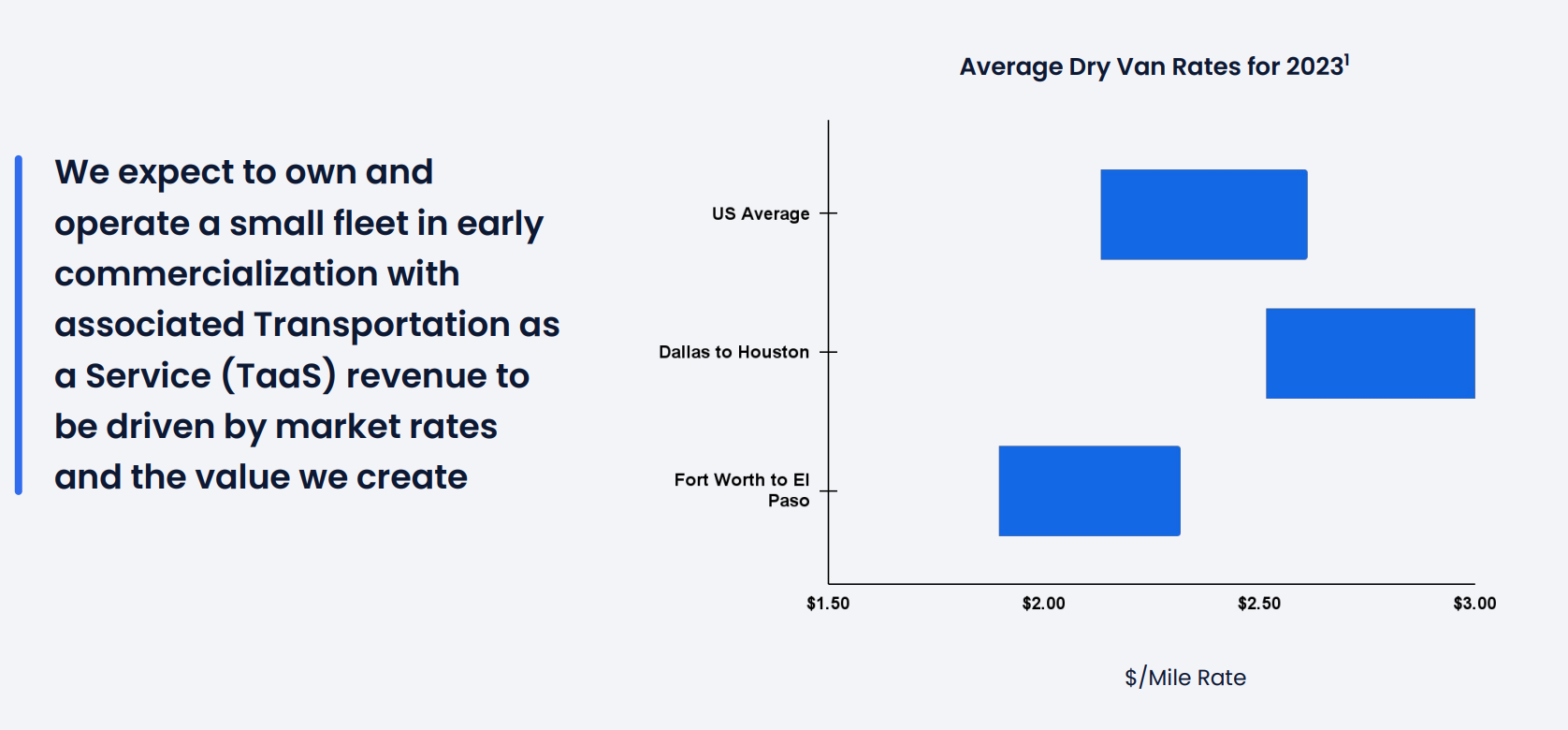 We expect to own and operate a small fleet in early commercialization with associated Transportation as a Service (TaaS) revenue to be driven by market rates and the value we create

Average Dry Van Rates for 2023$^1$

US Average

Dallas to Houston

Fort Worth to El Paso

\$1.50 \$2.00 \$2.50 \$3.00

\$/Mile Rate